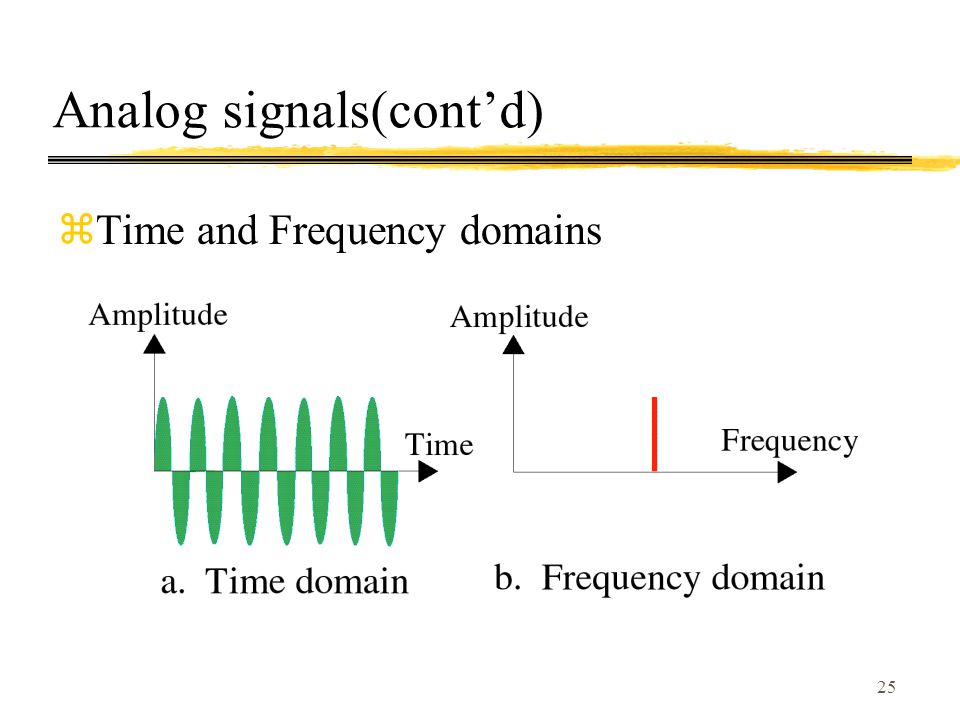 Analog signals(cont’d)

⌘Time and Frequency domains

Amplitude

Time

a. Time domain

Amplitude

Frequency

b. Frequency domain

25